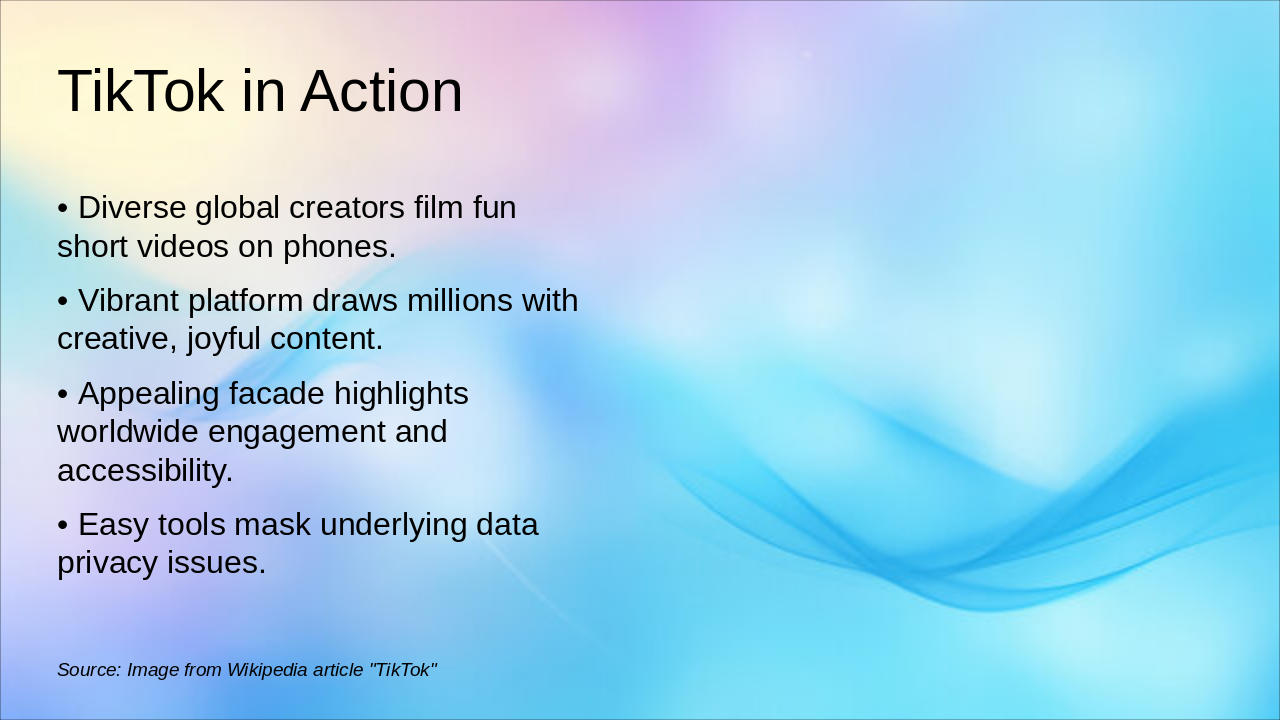 TikTok in Action

• Diverse global creators film fun short videos on phones.

• Vibrant platform draws millions with creative, joyful content.

• Appealing facade highlights worldwide engagement and accessibility.

• Easy tools mask underlying data privacy issues.

Source: Image from Wikipedia article "TikTok"